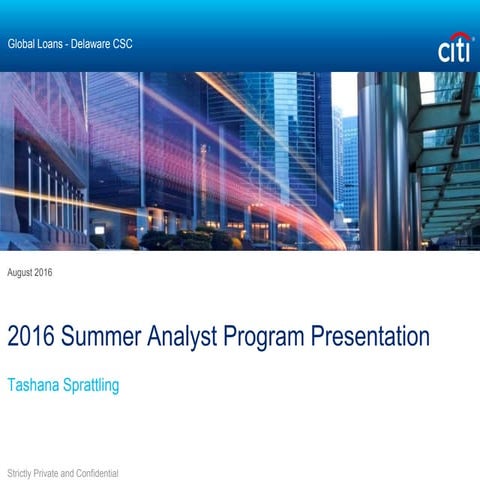 Global Loans - Delaware CSC

citi

August 2016

2016 Summer Analyst Program Presentation

Tashana Sprattling

Strictly Private and Confidential